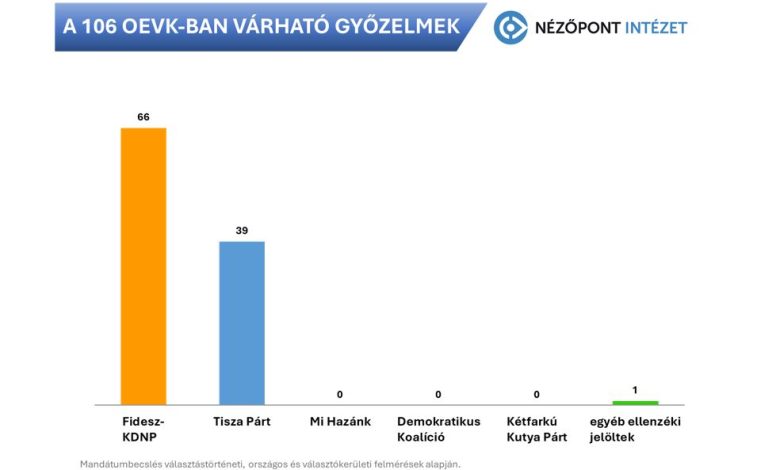 A 106 OEVK-BAN VÁRHATÓ GYŐZELMEK

NÉZŐPONT INTÉZET

66

39

0

0

0

1

Fidesz-KDNP

Tisza Párt

Mi Hazánk

Demokratikus Koalíció

Kétfarkú Kutya Párt

egyéb ellenzéki jelöltek

Mandátumbecslés választástörténeti, országos és választókerületi felmérések alapján.